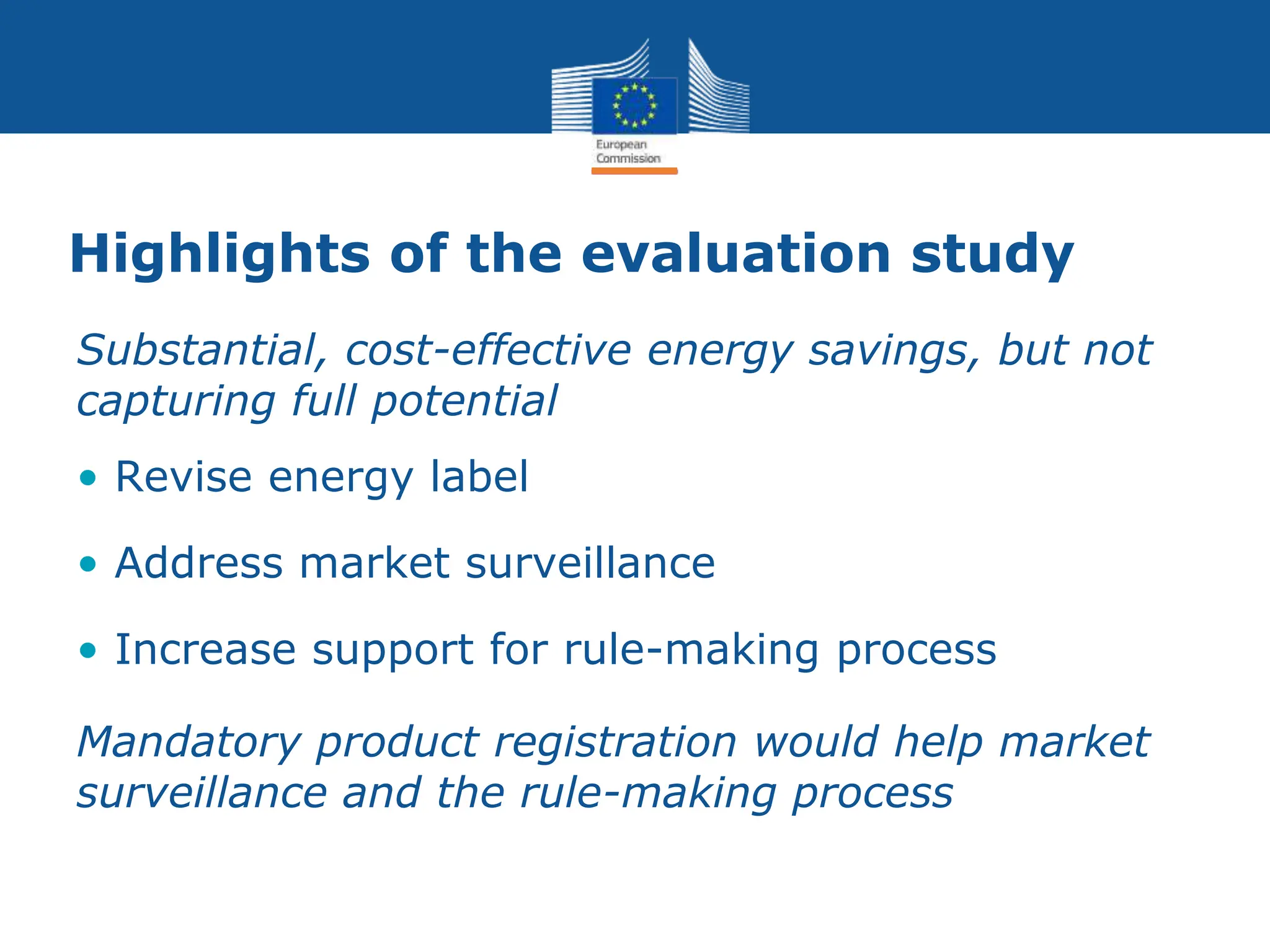 European Commission

Highlights of the evaluation study

Substantial, cost-effective energy savings, but not capturing full potential

• Revise energy label

• Address market surveillance

• Increase support for rule-making process

Mandatory product registration would help market surveillance and the rule-making process